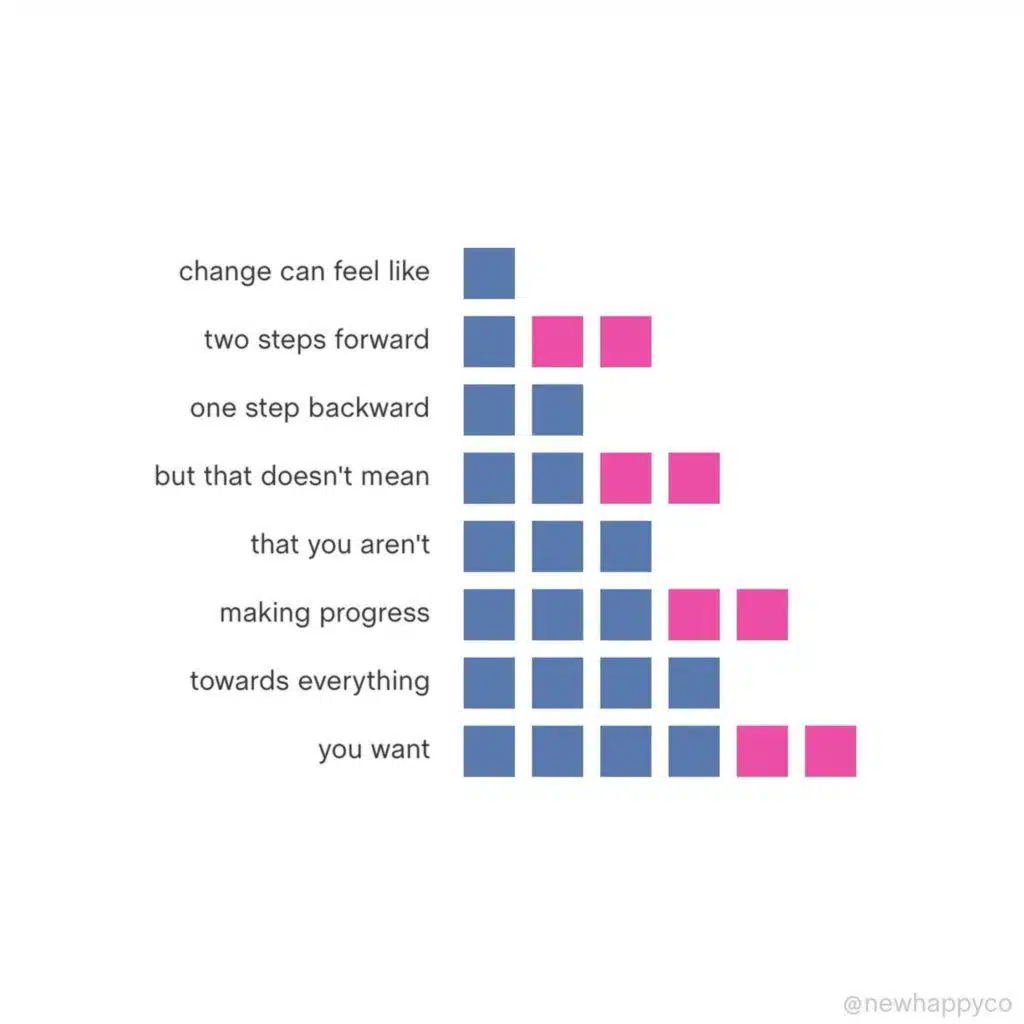 change can feel like
two steps forward
one step backward
but that doesn't mean
that you aren't
making progress
towards everything
you want

@newhappyco